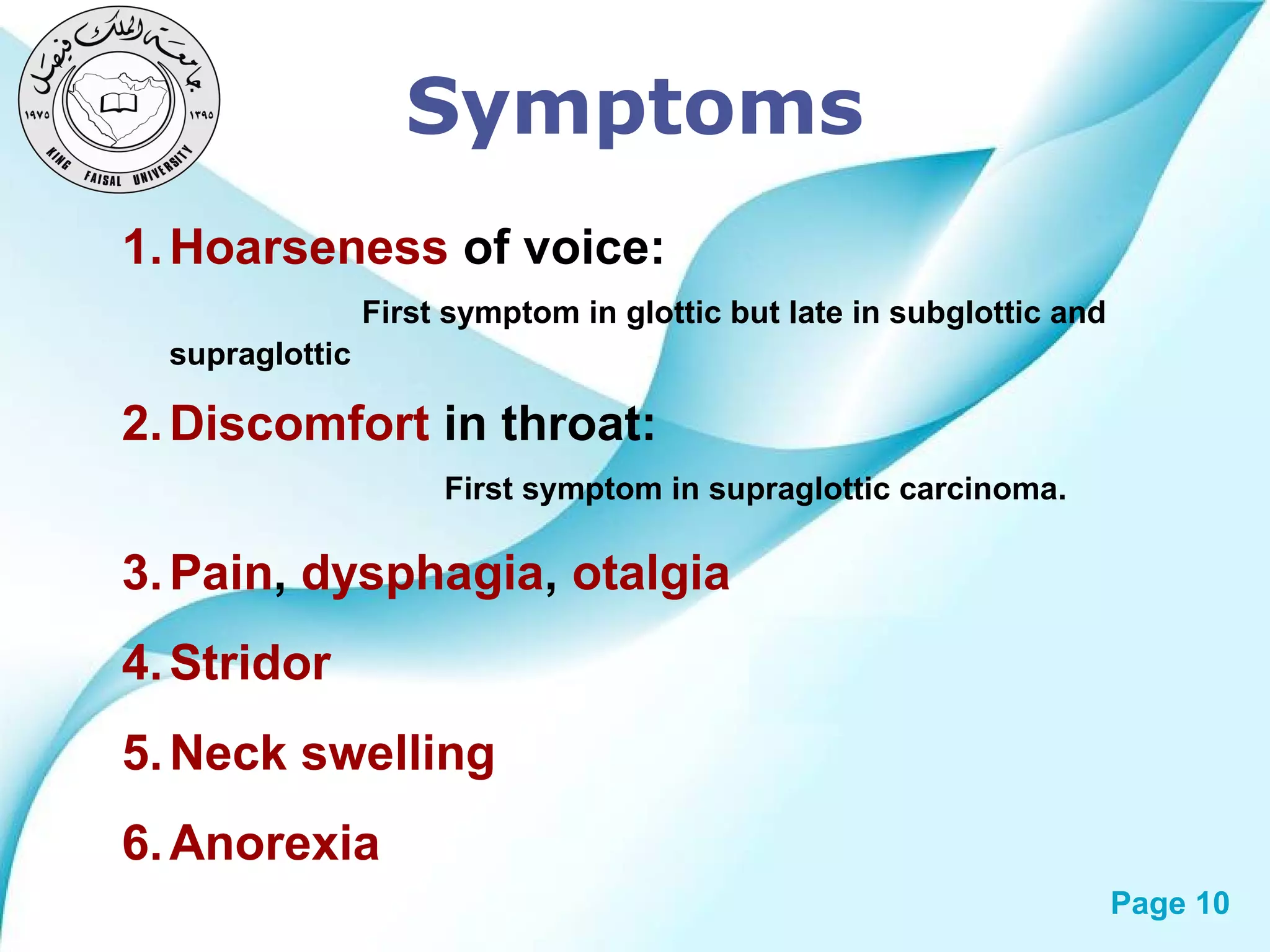 جامعة الملك فيصل
١٩٧٥ ١٣٩٥
KING FAISAL UNIVERSITY

Symptoms

1. Hoarseness of voice:

First symptom in glottic but late in subglottic and supraglottic

2. Discomfort in throat:

First symptom in supraglottic carcinoma.

3. Pain, dysphagia, otalgia

4. Stridor

5. Neck swelling

6. Anorexia

Page 10